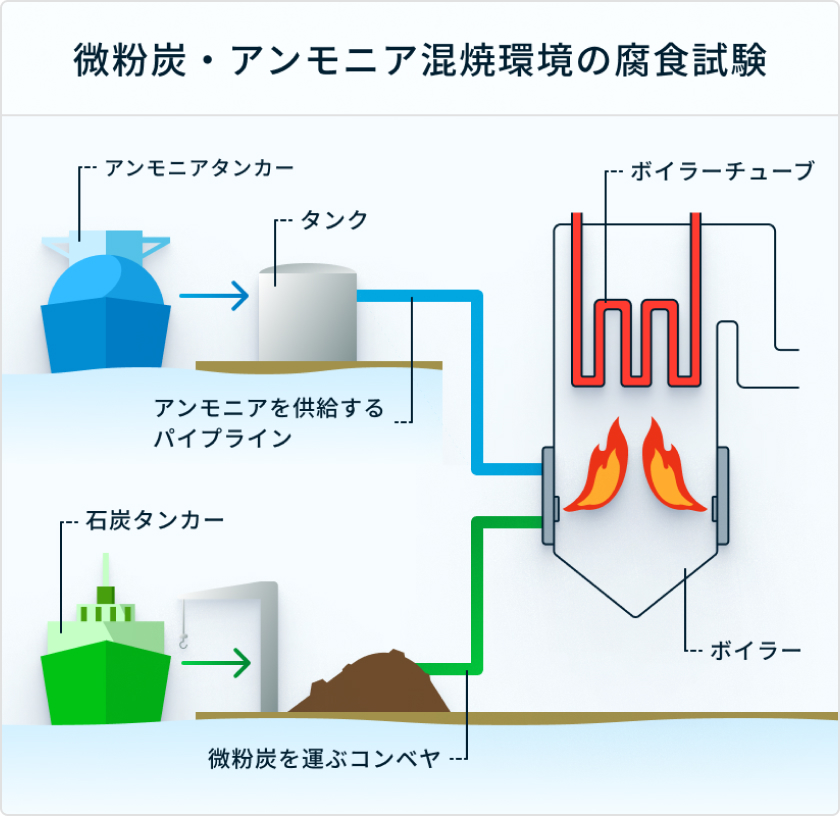 微粉炭・アンモニア混焼環境の腐食試験

アンモニアタンカー

タンク

ボイラーチューブ

アンモニアを供給するパイプライン

石炭タンカー

ボイラー

微粉炭を運ぶコンベヤ